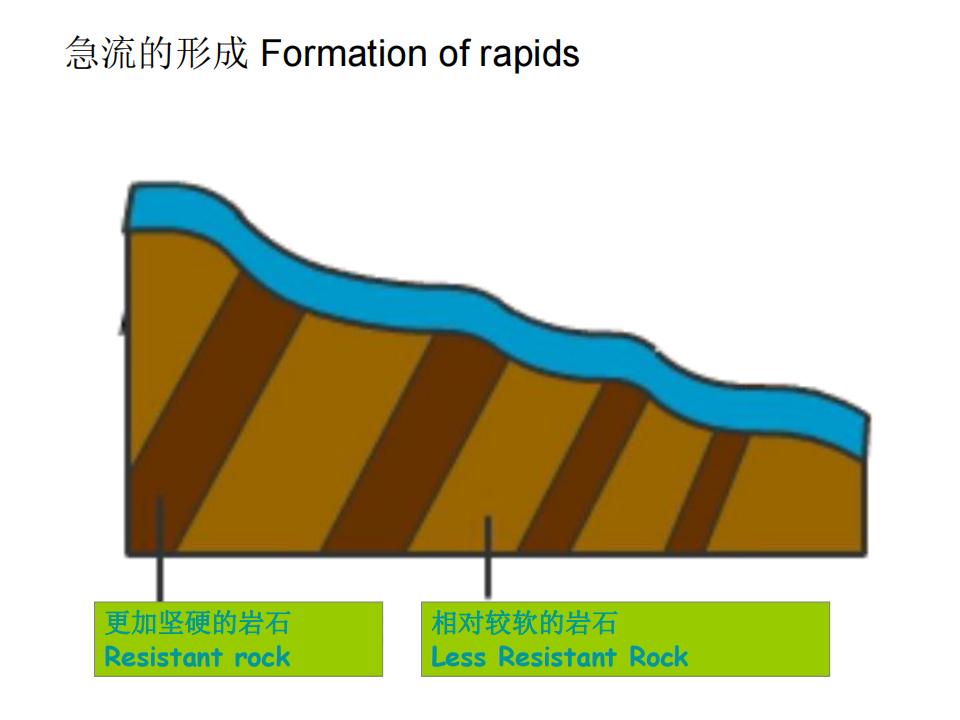 急流的形成 Formation of rapids

更加坚硬的岩石
Resistant rock

相对较软的岩石
Less Resistant Rock